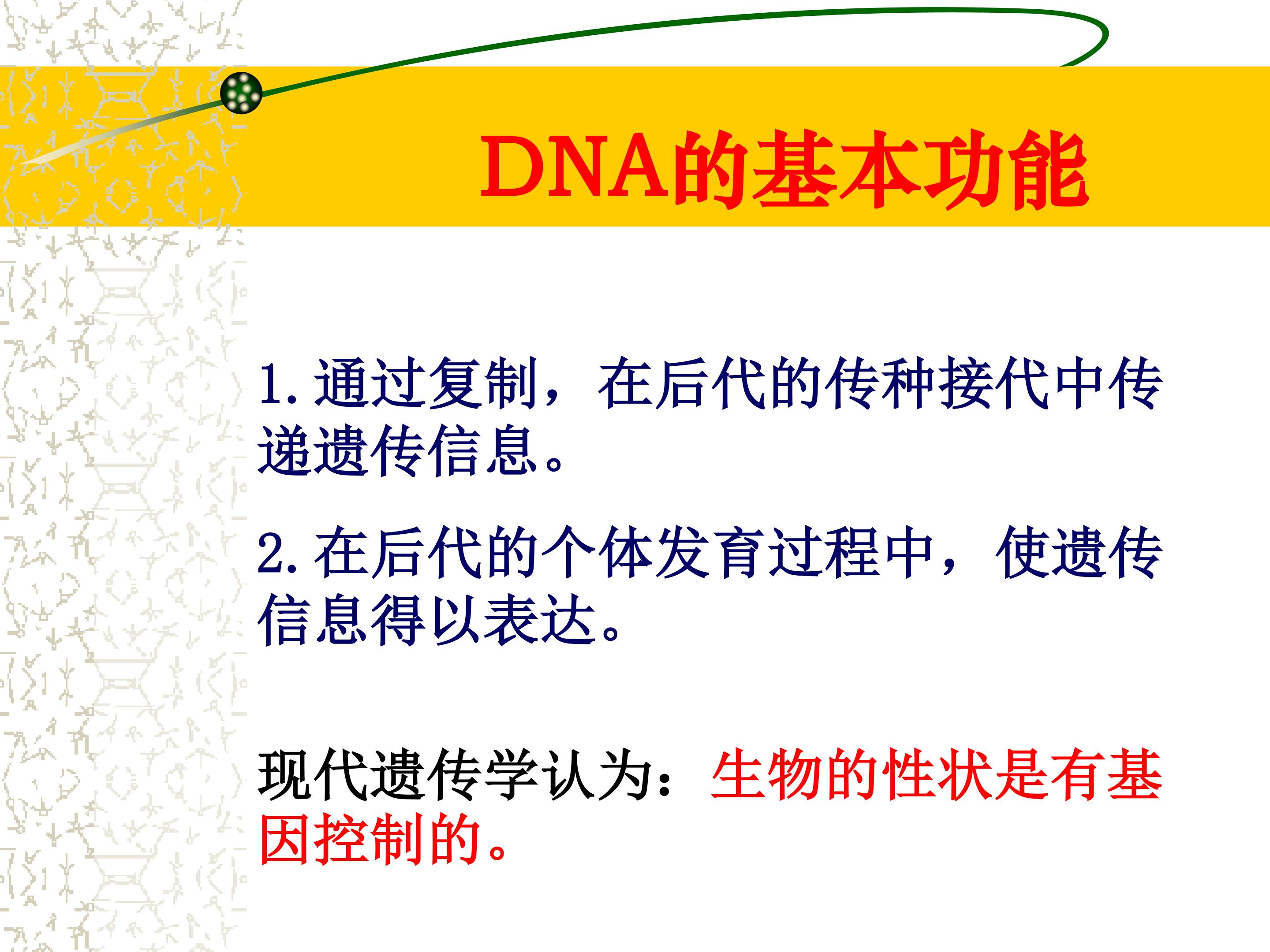 DNA的基本功能

1. 通过复制，在后代的传种接代中传递遗传信息。

2. 在后代的个体发育过程中，使遗传信息得以表达。

现代遗传学认为：生物的性状是有基因控制的。